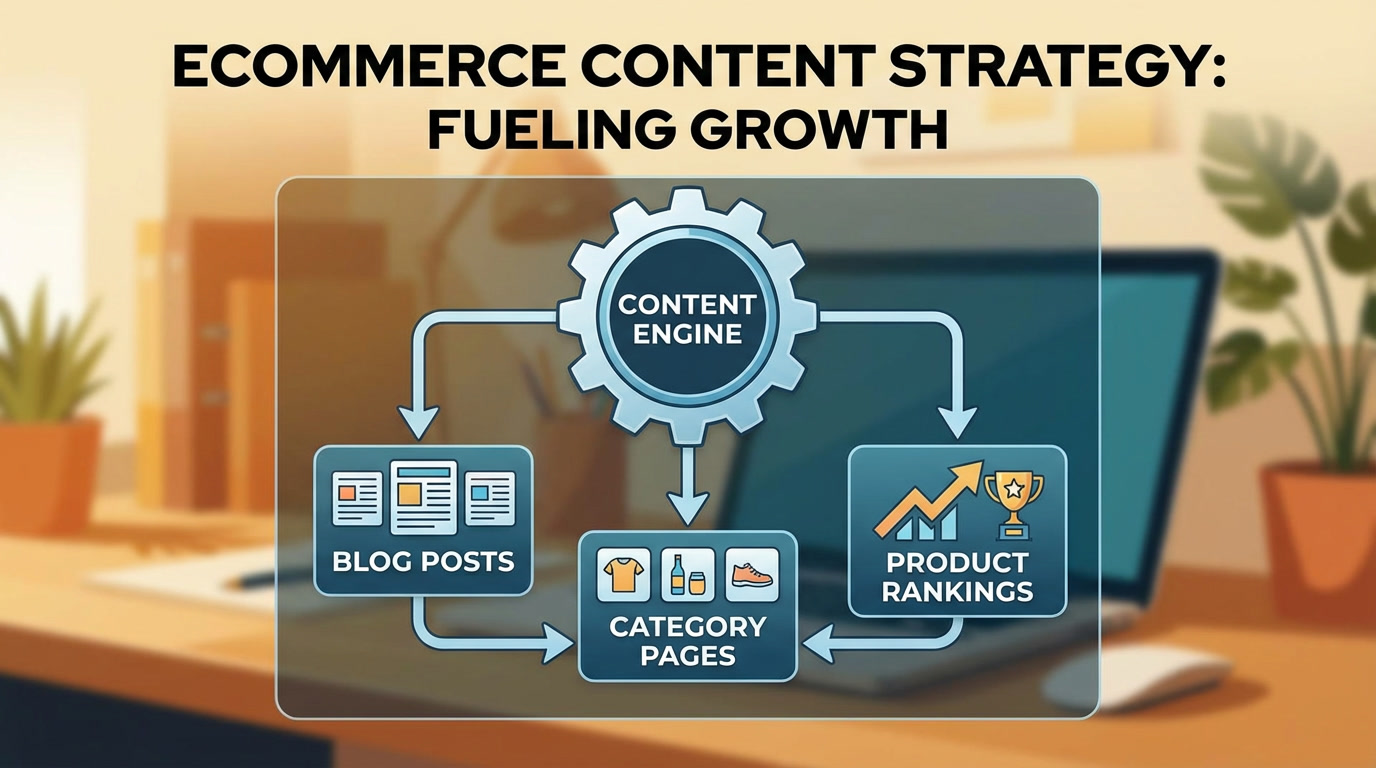 ECOMMERCE CONTENT STRATEGY: FUELING GROWTH

CONTENT ENGINE

BLOG POSTS

CATEGORY PAGES

PRODUCT RANKINGS